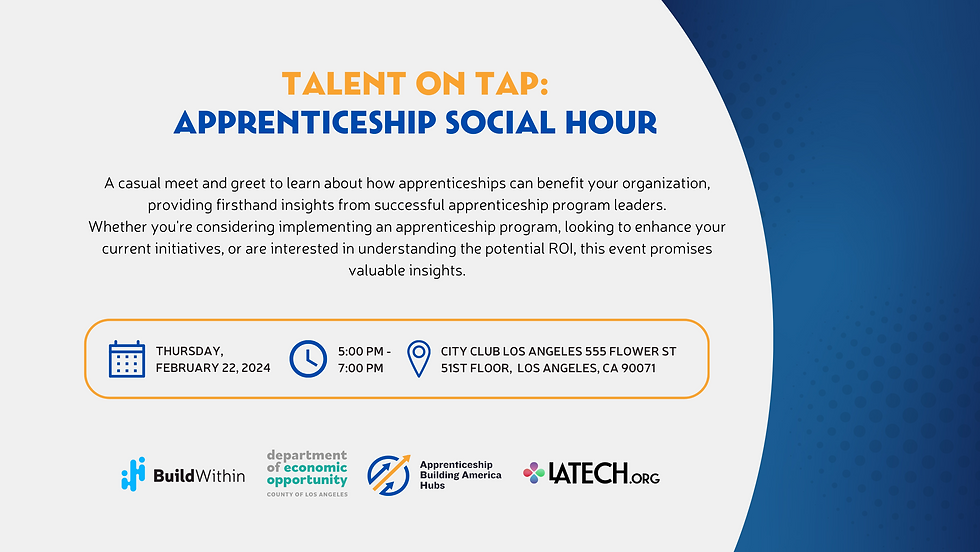 TALENT ON TAP:
APPRENTICESHIP SOCIAL HOUR

A casual meet and greet to learn about how apprenticeships can benefit your organization, providing firsthand insights from successful apprenticeship program leaders.
Whether you're considering implementing an apprenticeship program, looking to enhance your current initiatives, or are interested in understanding the potential ROI, this event promises valuable insights.

THURSDAY, FEBRUARY 22, 2024

5:00 PM - 7:00 PM

CITY CLUB LOS ANGELES 555 FLOWER ST 51ST FLOOR, LOS ANGELES, CA 90071

BuildWithin

department of economic opportunity
COUNTY OF LOS ANGELES

Apprenticeship Building America Hubs

LATECH.ORG